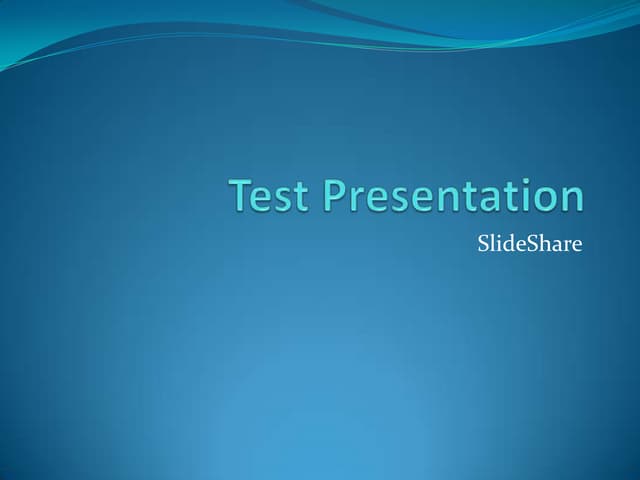 Test Presentation

SlideShare